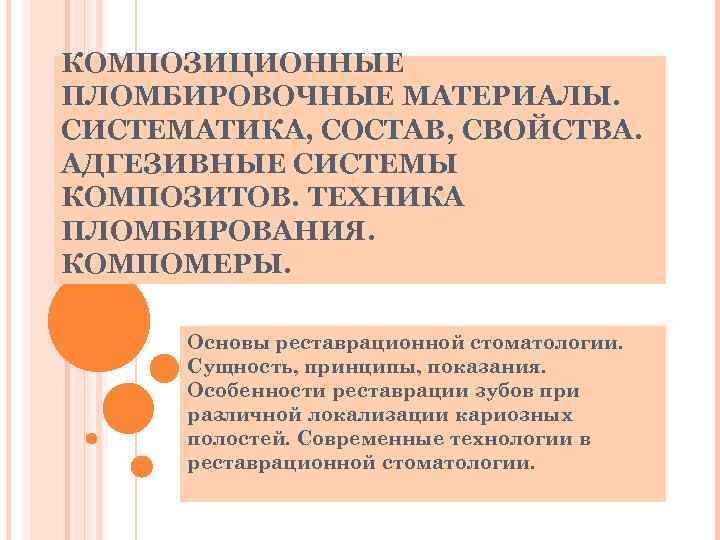 КОМПОЗИЦИОННЫЕ ПЛОМБИРОВОЧНЫЕ МАТЕРИАЛЫ. СИСТЕМАТИКА, СОСТАВ, СВОЙСТВА. АДГЕЗИВНЫЕ СИСТЕМЫ КОМПОЗИТОВ. ТЕХНИКА ПЛОМБИРОВАНИЯ. КОМПОМЕРЫ.

Основы реставрационной стоматологии. Сущность, принципы, показания. Особенности реставрации зубов при различной локализации кариозных полостей. Современные технологии в реставрационной стоматологии.